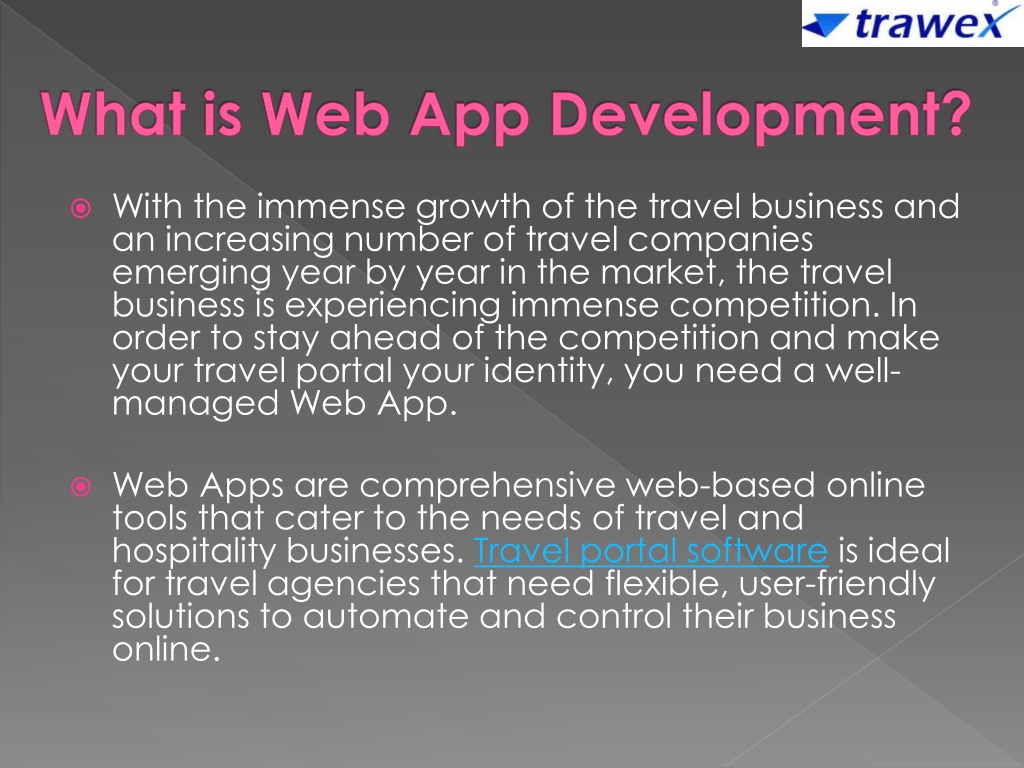 trawex

What is Web App Development?

With the immense growth of the travel business and an increasing number of travel companies emerging year by year in the market, the travel business is experiencing immense competition. In order to stay ahead of the competition and make your travel portal your identity, you need a well-managed Web App.

Web Apps are comprehensive web-based online tools that cater to the needs of travel and hospitality businesses. Travel portal software is ideal for travel agencies that need flexible, user-friendly solutions to automate and control their business online.